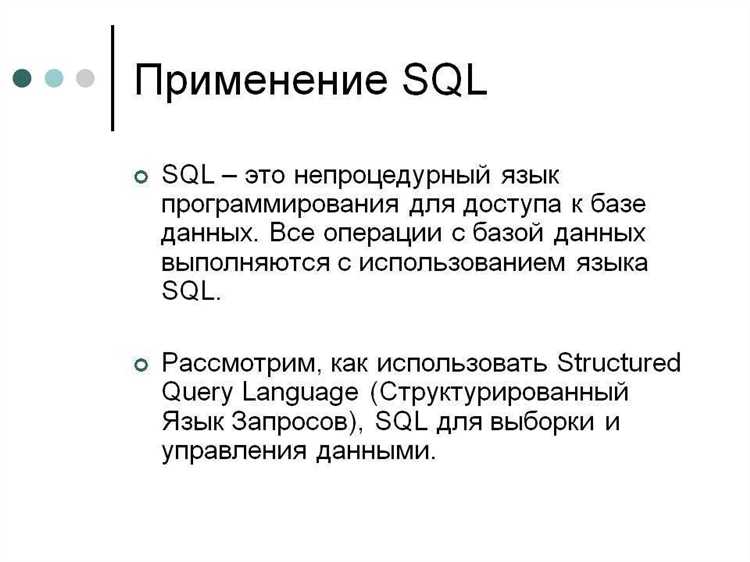 Применение SQL

SQL – это непроцедурный язык программирования для доступа к базе данных. Все операции с базой данных выполняются с использованием языка SQL.

Рассмотрим, как использовать Structured Query Language (Структурированный Язык Запросов), SQL для выборки и управления данными.